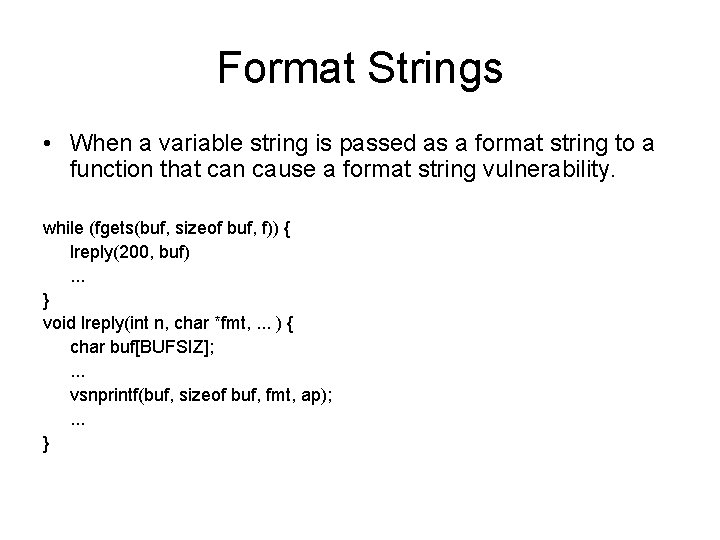 Format Strings

• When a variable string is passed as a format string to a function that can cause a format string vulnerability.

while (fgets(buf, sizeof buf, f)) {
lreply(200, buf)
...
}
void lreply(int n, char *fmt, ... ) {
char buf[BUFSIZ];
...
vsnprintf(buf, sizeof buf, fmt, ap);
...
}